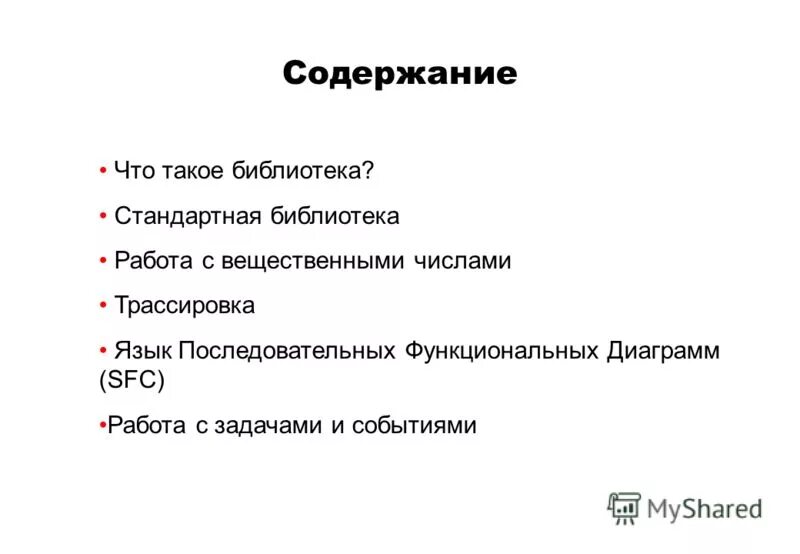 Содержание

• Что такое библиотека?

• Стандартная библиотека

• Работа с вещественными числами

• Трассировка

• Язык Последовательных Функциональных Диаграмм (SFC)

•Работа с задачами и событиями

MyShared